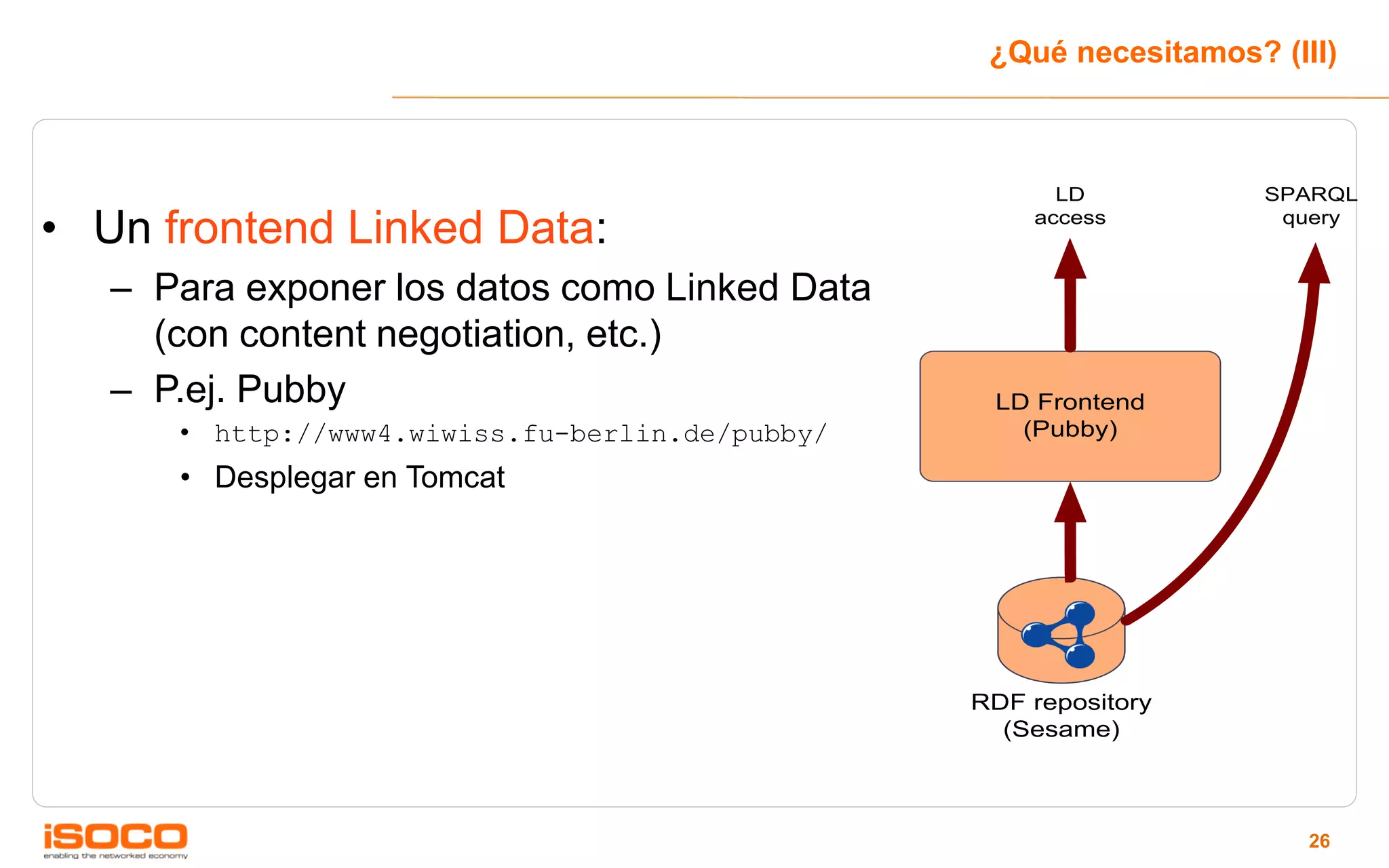 ¿Qué necesitamos? (III)

• Un frontend Linked Data:
– Para exponer los datos como Linked Data (con content negotiation, etc.)
– P.ej. Pubby
• http://www4.wiwiss.fu-berlin.de/pubby/
• Desplegar en Tomcat

LD access

SPARQL query

LD Frontend (Pubby)

RDF repository (Sesame)

iSOCO
enabling the networked economy

26